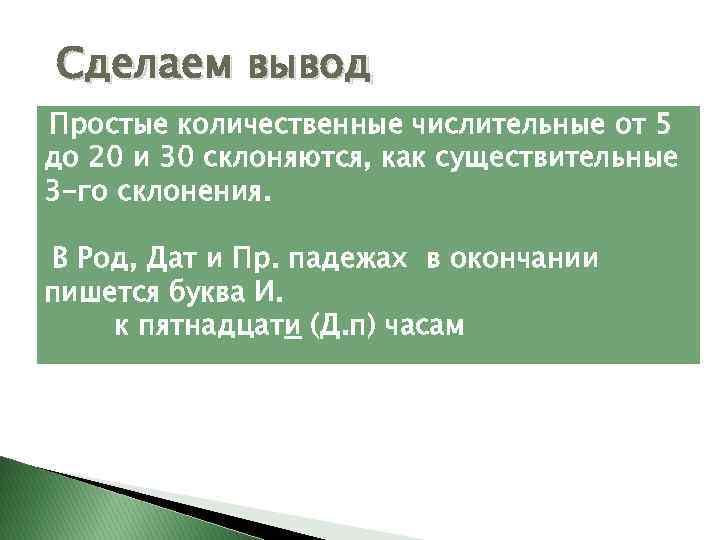 Сделаем вывод

Простые количественные числительные от 5 до 20 и 30 склоняются, как существительные 3-го склонения.

В Род, Дат и Пр. падежах в окончании пишется буква И.
к пятнадцати (Д.п) часам